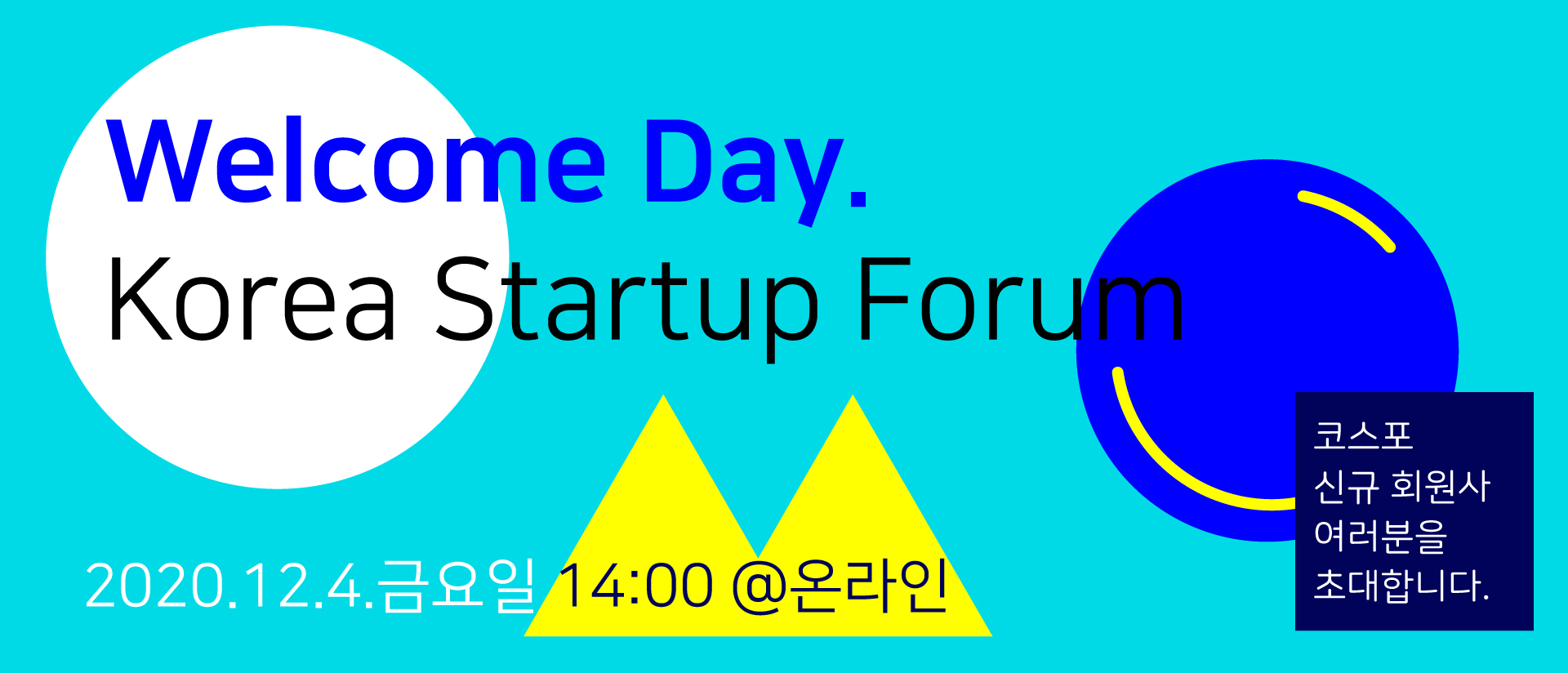 Welcome Day.
Korea Startup Forum

2020.12.4.금요일 14:00 @온라인

코스포
신규 회원사
여러분을
초대합니다.